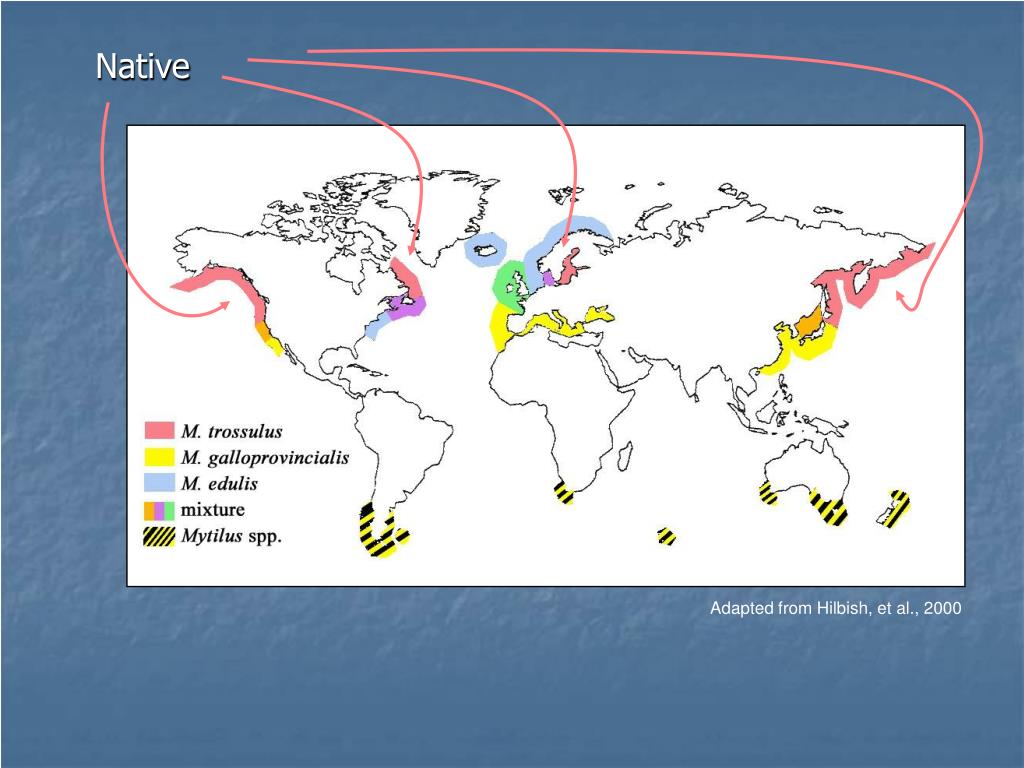 Native

M. trossulus
M. galloprovincialis
M. edulis
mixture
Mytilus spp.

Adapted from Hilbish, et al., 2000